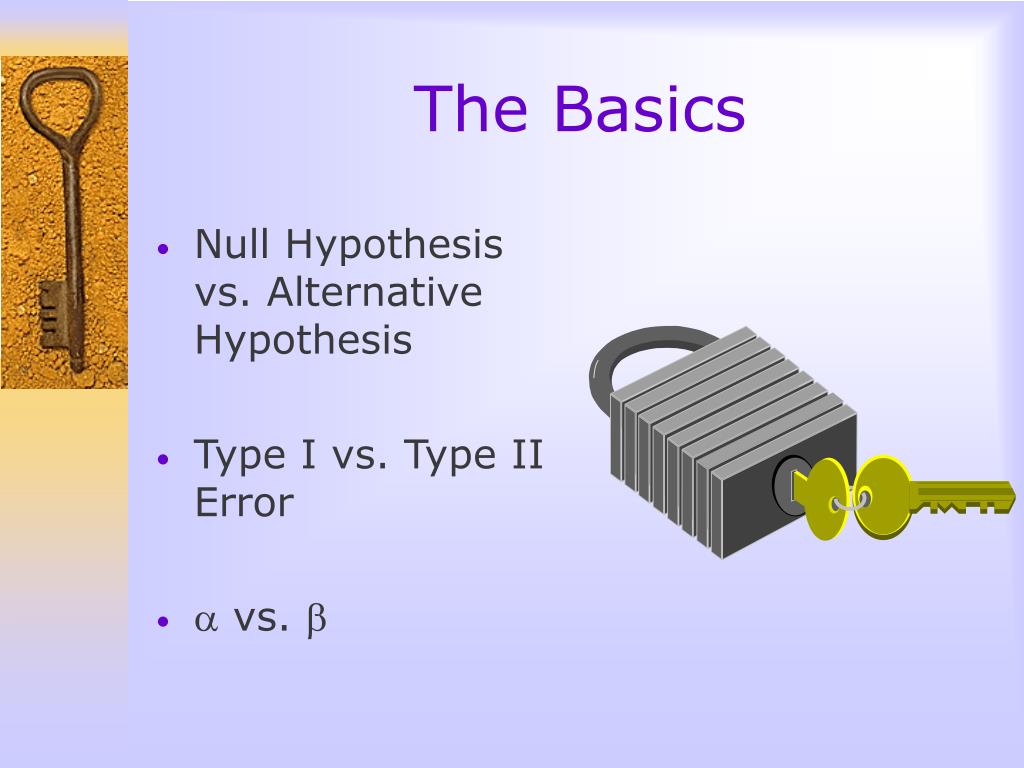 The Basics

• Null Hypothesis vs. Alternative Hypothesis

• Type I vs. Type II Error

• $\alpha$ vs. $\beta$